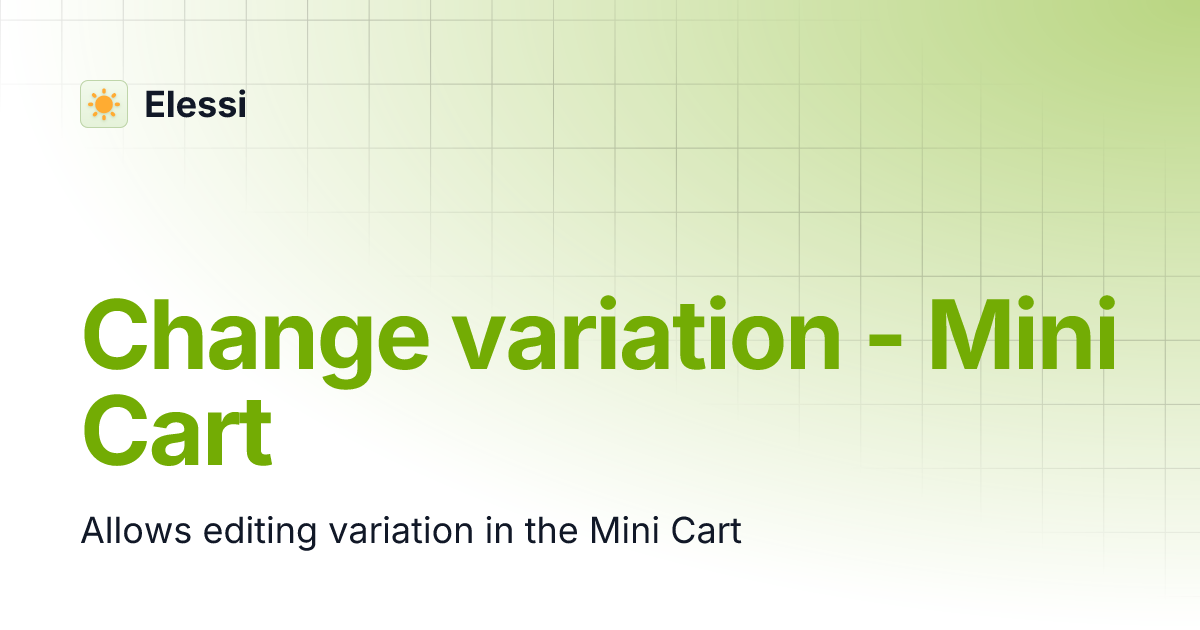 Elessi

Change variation - Mini Cart

Allows editing variation in the Mini Cart